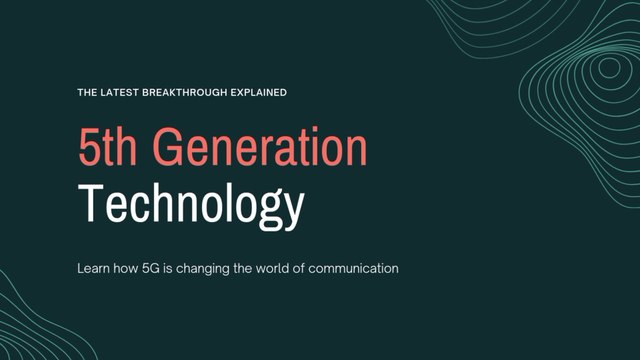 THE LATEST BREAKTHROUGH EXPLAINED

5th Generation Technology

Learn how 5G is changing the world of communication